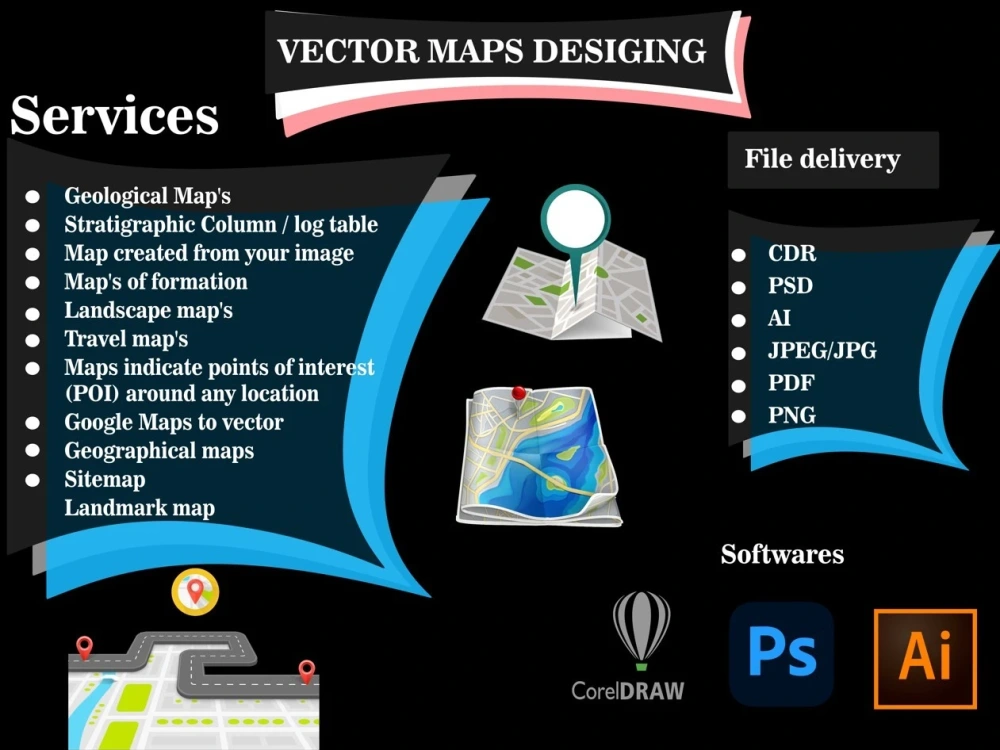 VECTOR MAPS DESIGING

Services

- Geological Map's
- Stratigraphic Column / log table
- Map created from your image
- Map's of formation
- Landscape map's
- Travel map's
- Maps indicate points of interest (POI) around any location
- Google Maps to vector
- Geographical maps
- Sitemap
Landmark map

File delivery

- CDR
- PSD
- AI
- JPEG/JPG
- PDF
- PNG

Softwares

CorelDRAW

Ps

Ai